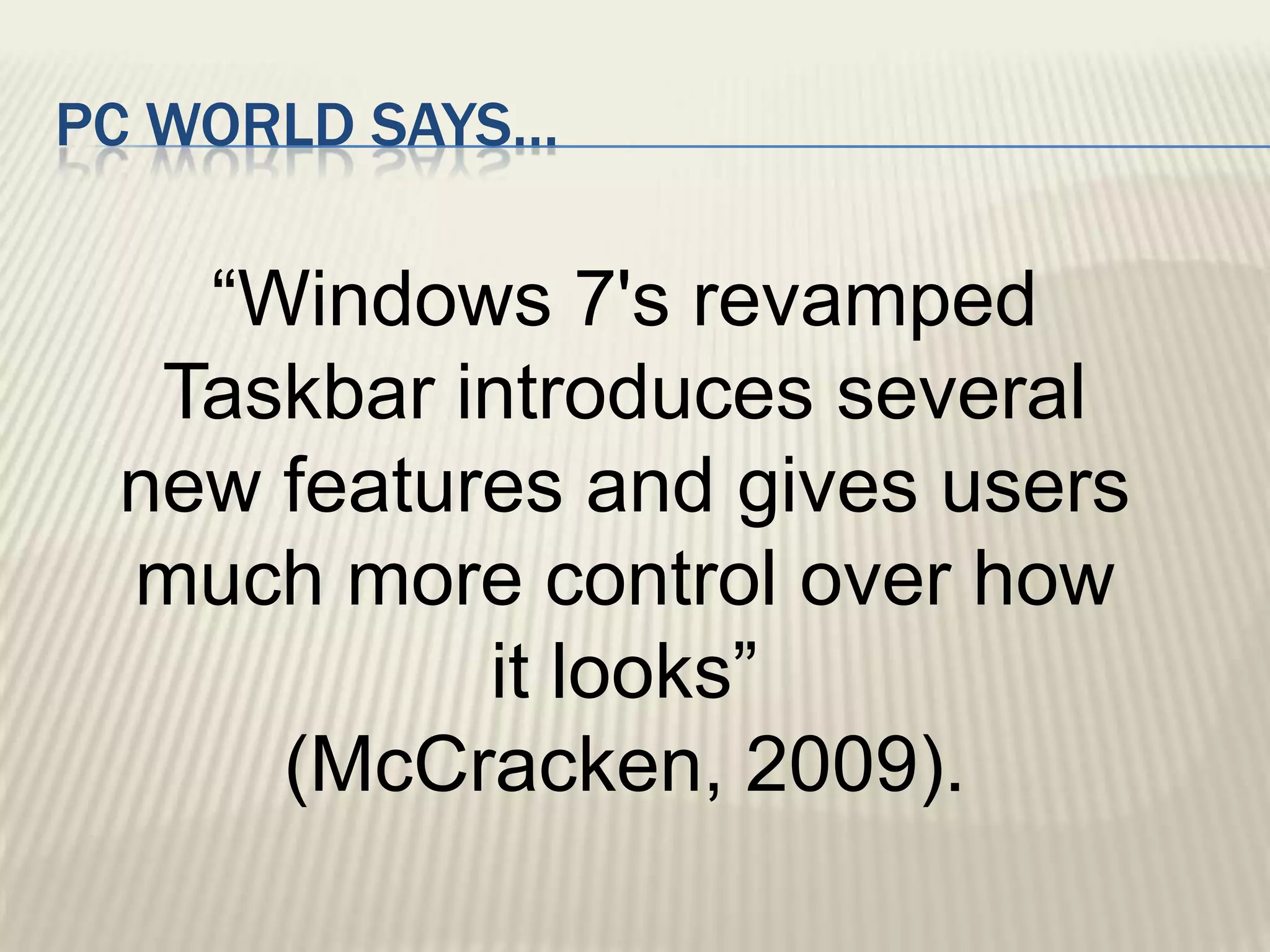 PC WORLD SAYS…

“Windows 7's revamped Taskbar introduces several new features and gives users much more control over how it looks”
(McCracken, 2009).